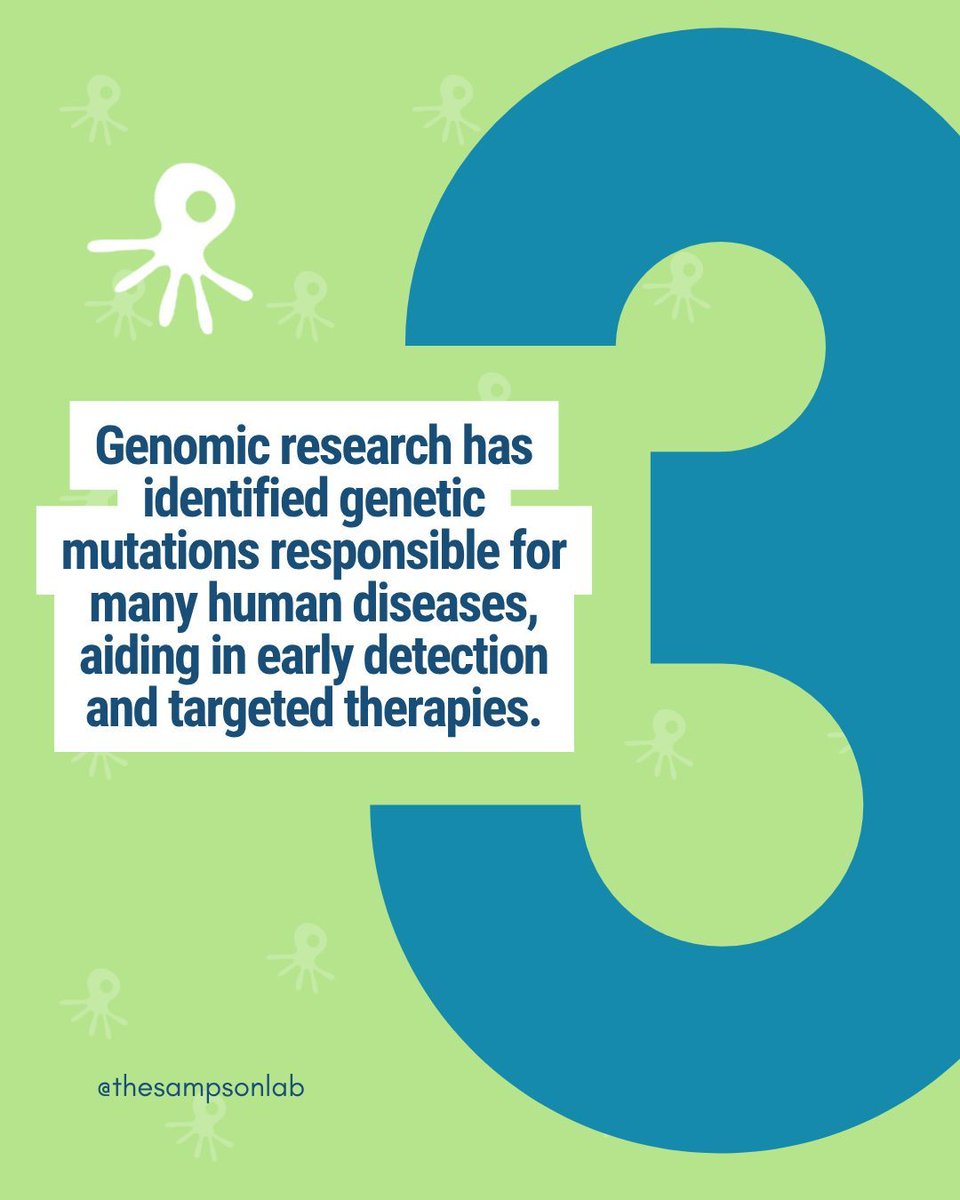 3

Genomic research has identified genetic mutations responsible for many human diseases, aiding in early detection and targeted therapies.

@thesampsonlab